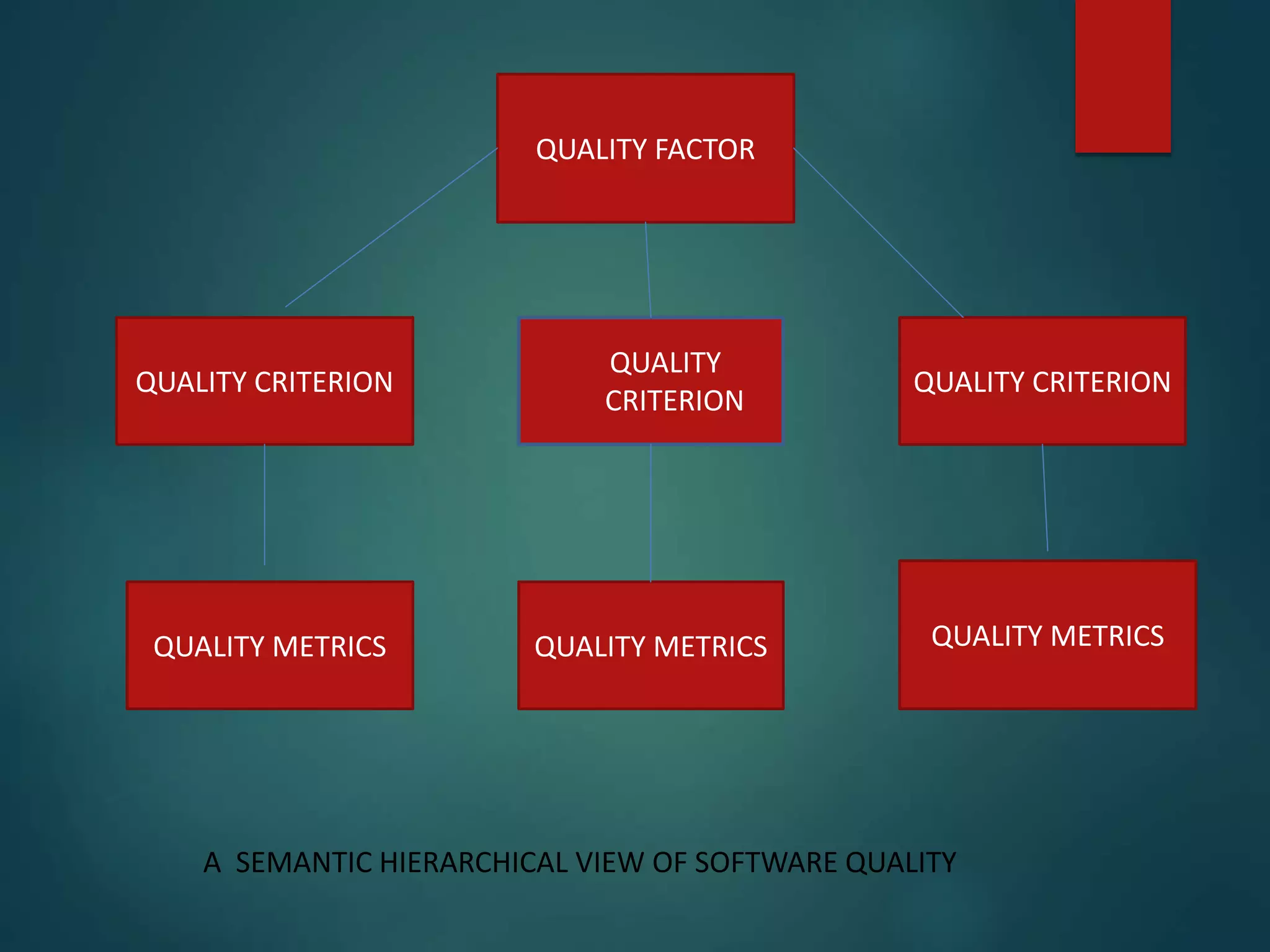 QUALITY FACTOR

QUALITY CRITERION

QUALITY CRITERION

QUALITY CRITERION

QUALITY METRICS

QUALITY METRICS

QUALITY METRICS

A SEMANTIC HIERARCHICAL VIEW OF SOFTWARE QUALITY